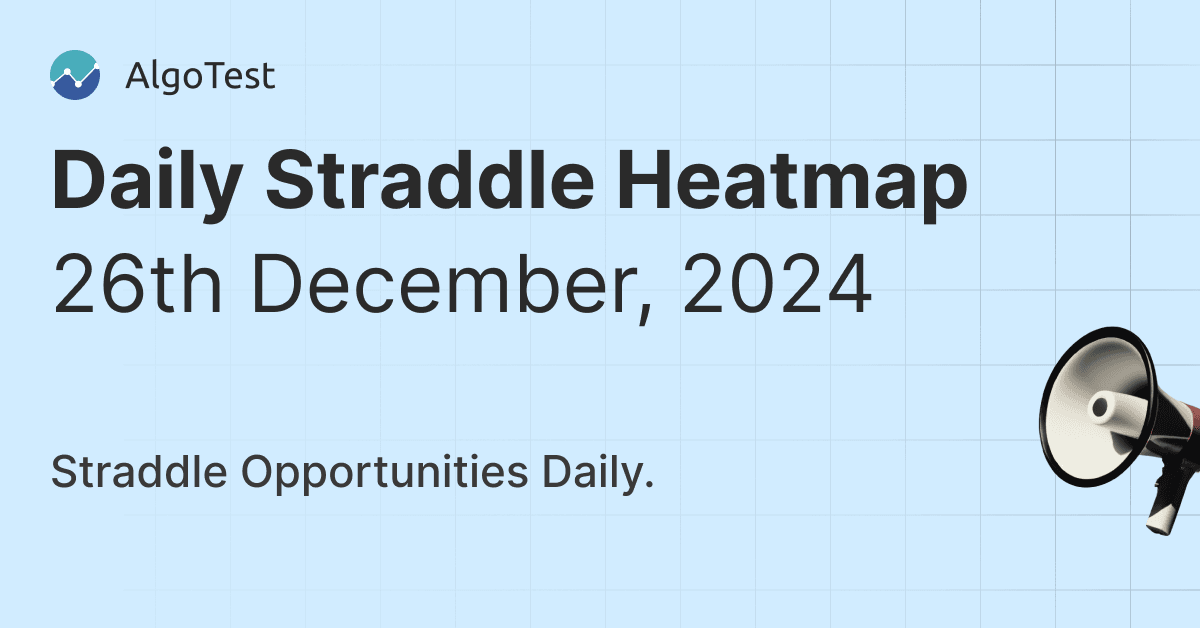 AlgoTest

Daily Straddle Heatmap
26th December, 2024

Straddle Opportunities Daily.